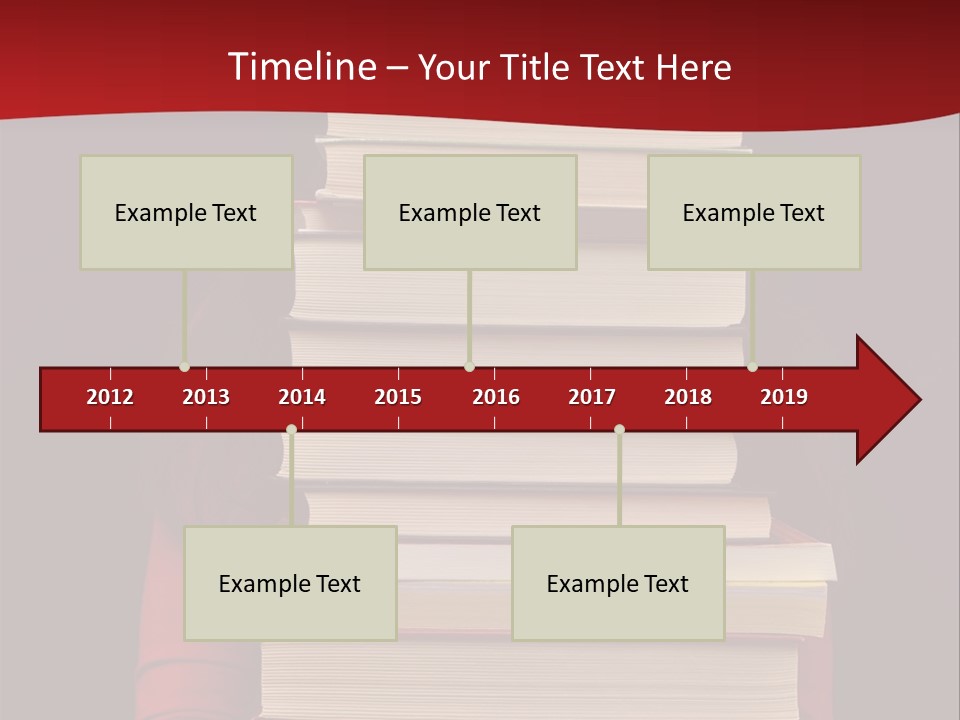 Timeline – Your Title Text Here

Example Text

Example Text

Example Text

2012 2013 2014 2015 2016 2017 2018 2019

Example Text

Example Text